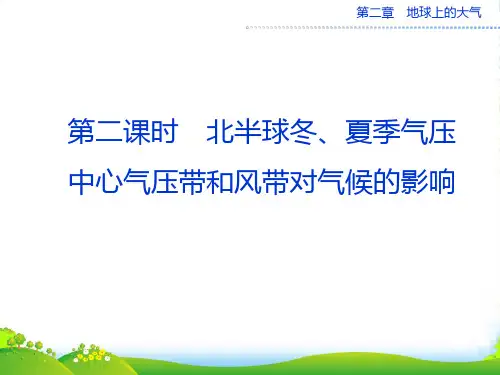 第二章　地球上的大气

第二课时　北半球冬、夏季气压中心气压带和风带对气候的影响